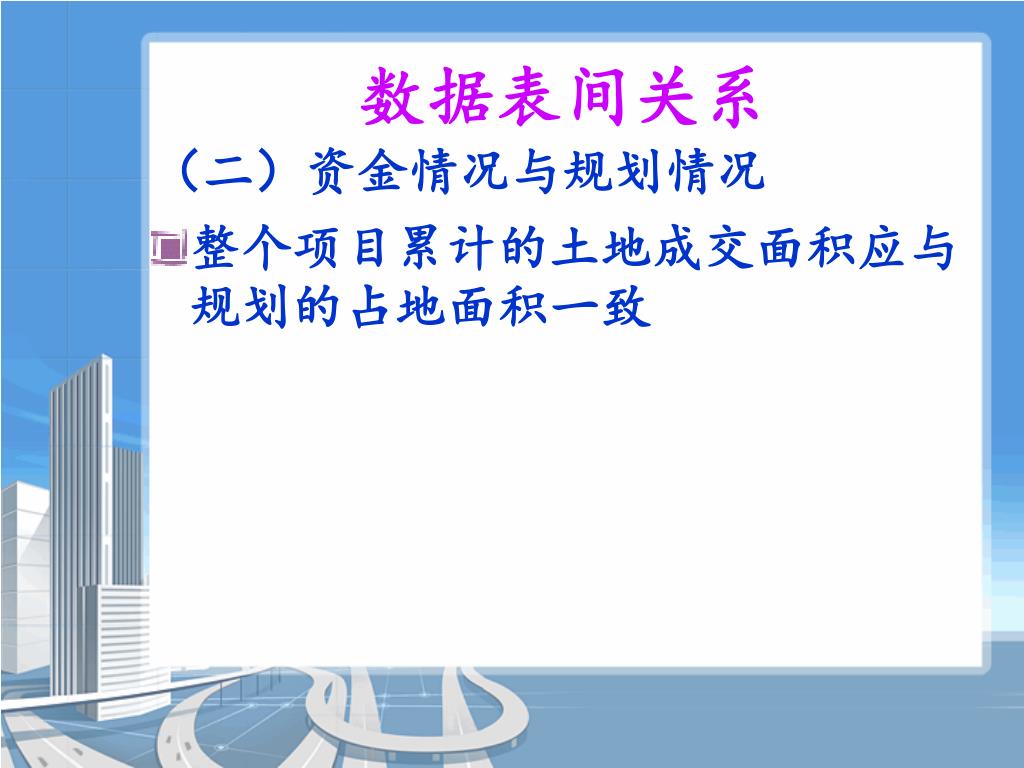 数据表间关系

（二）资金情况与规划情况

整个项目累计的土地成交面积应与规划的占地面积一致